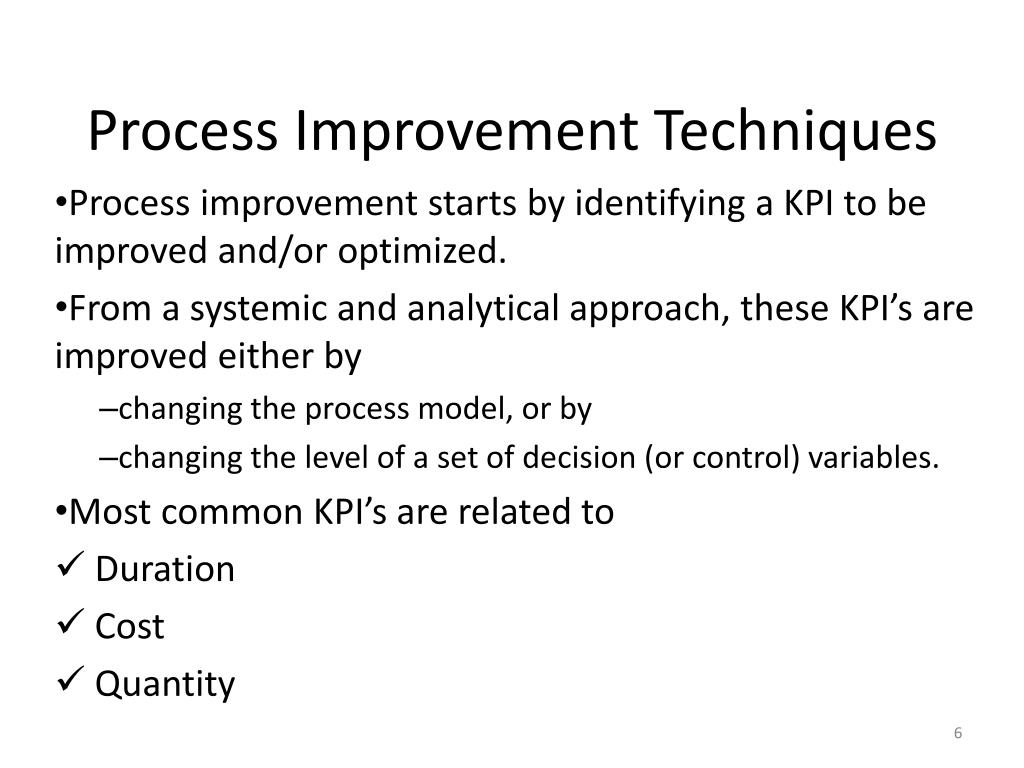 Process Improvement Techniques

•Process improvement starts by identifying a KPI to be improved and/or optimized.

•From a systemic and analytical approach, these KPI’s are improved either by

–changing the process model, or by

–changing the level of a set of decision (or control) variables.

•Most common KPI’s are related to

✓ Duration

✓ Cost

✓ Quantity

6